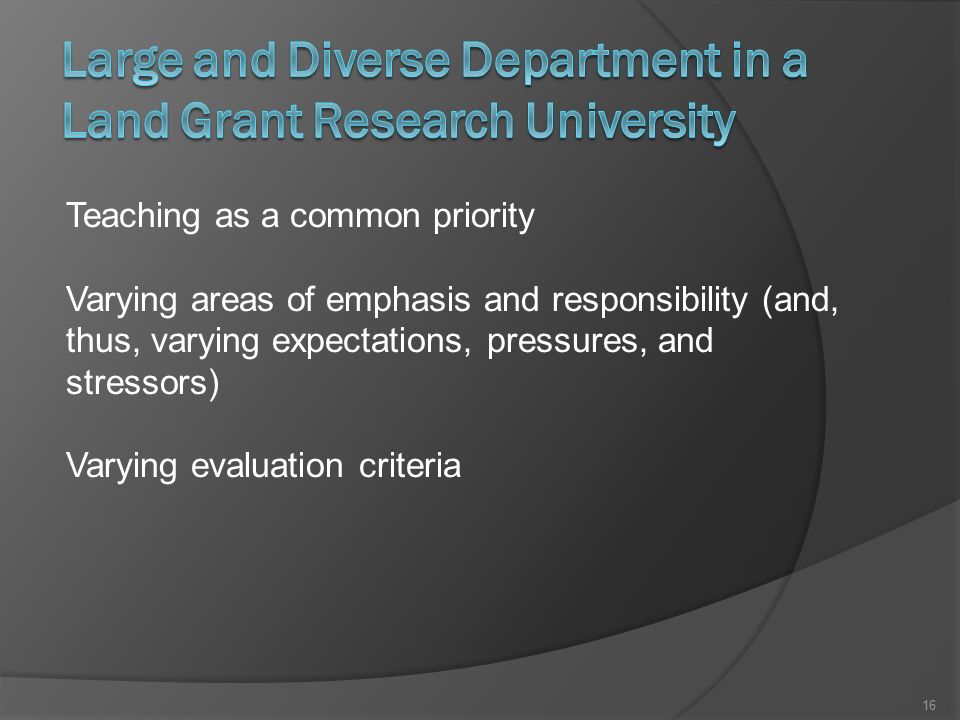 Large and Diverse Department in a Land Grant Research University

Teaching as a common priority

Varying areas of emphasis and responsibility (and, thus, varying expectations, pressures, and stressors)

Varying evaluation criteria

16